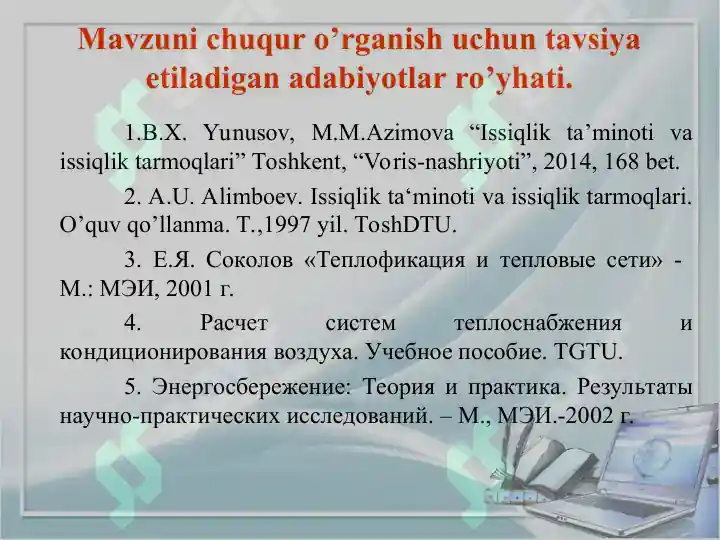 Mavzuni chuqur o’rganish uchun tavsiya etiladigan adabiyotlar ro’yhati.

1.B.X. Yunusov, M.M.Azimova “Issiqlik ta’minoti va issiqlik tarmoqlari” Toshkent, “Voris-nashriyoti”, 2014, 168 bet.

2. A.U. Alimboev. Issiqlik ta‘minoti va issiqlik tarmoqlari. O’quv qo’llanma. T.,1997 yil. ToshDTU.

3. Е.Я. Соколов «Теплофикация и тепловые сети» - М.: МЭИ, 2001 г.

4. Расчет систем теплоснабжения и кондиционирования воздуха. Учебное пособие. TGTU.

5. Энергосбережение: Теория и практика. Результаты научно-практических исследований. – М., МЭИ.-2002 г.